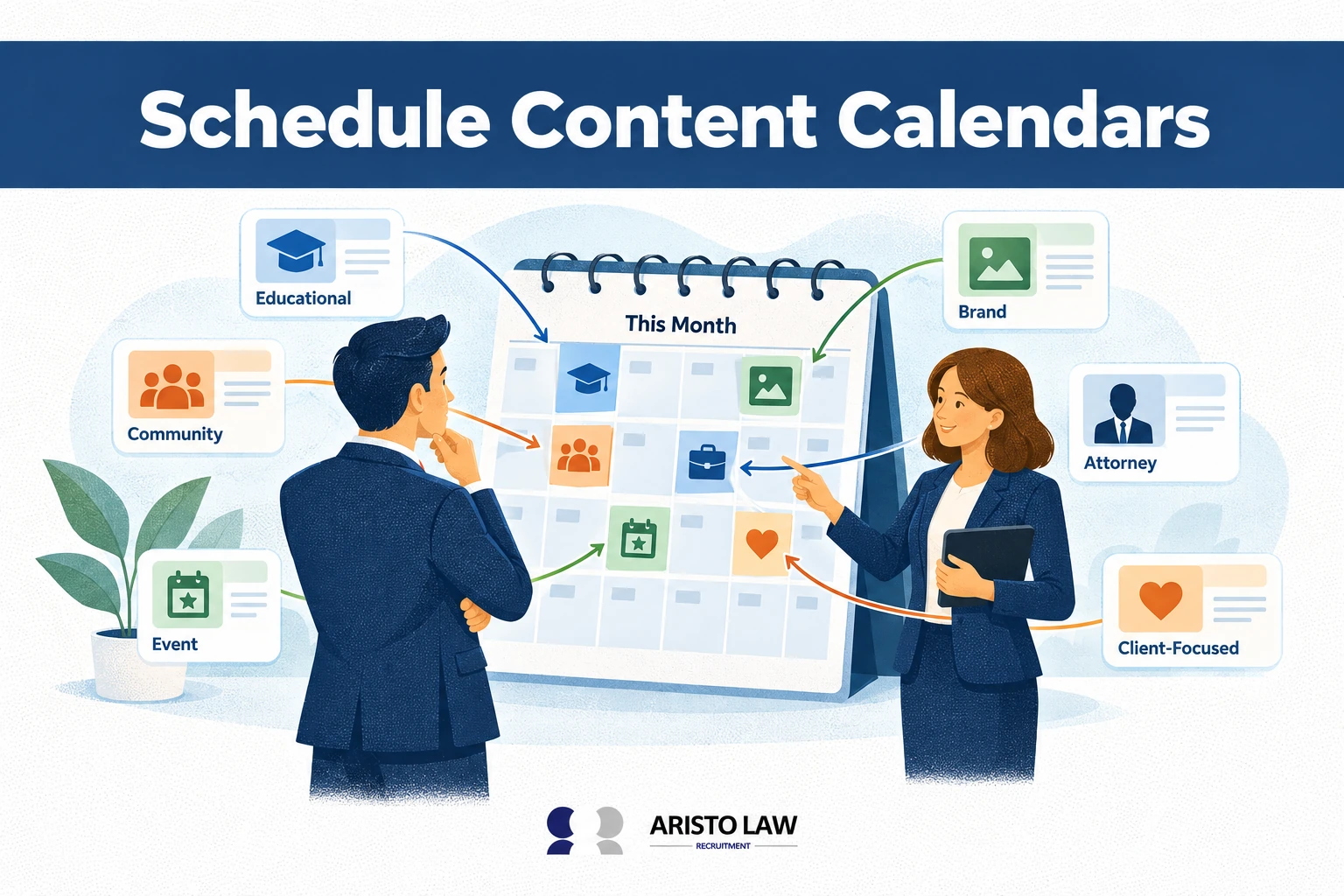 Schedule Content Calendars

Educational

Community

Event

This Month

Brand

Attorney

Client-Focused

ARISTO LAW
RECRUITMENT